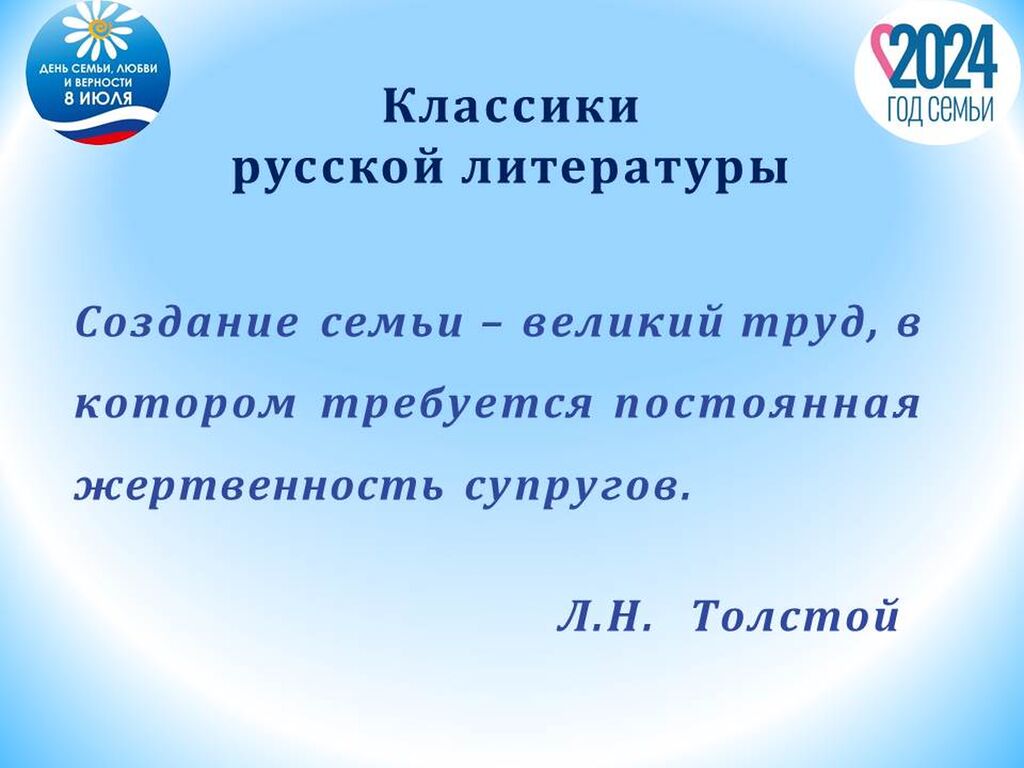 ДЕНЬ СЕМЬИ, ЛЮБВИ И ВЕРНОСТИ
8 ИЮЛЯ

2024
ГОД СЕМЬИ

Классики
русской литературы

Создание семьи – великий труд, в котором требуется постоянная жертвенность супругов.

Л.Н. Толстой